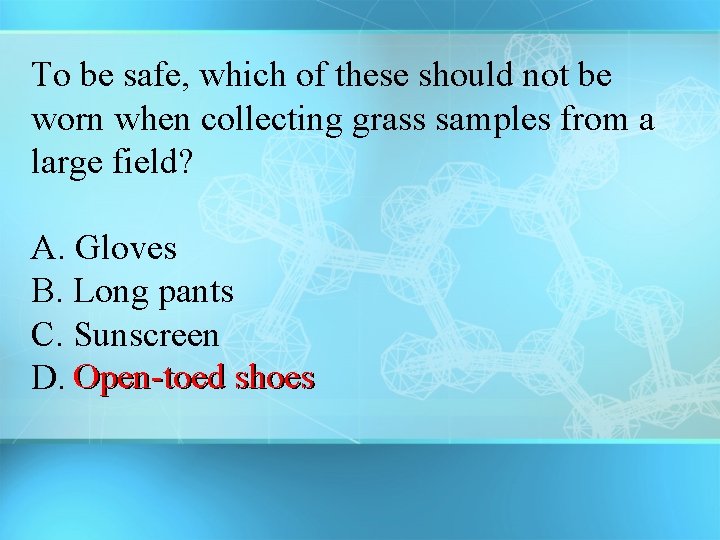 To be safe, which of these should not be worn when collecting grass samples from a large field?

A. Gloves
B. Long pants
C. Sunscreen
D. Open-toed shoes